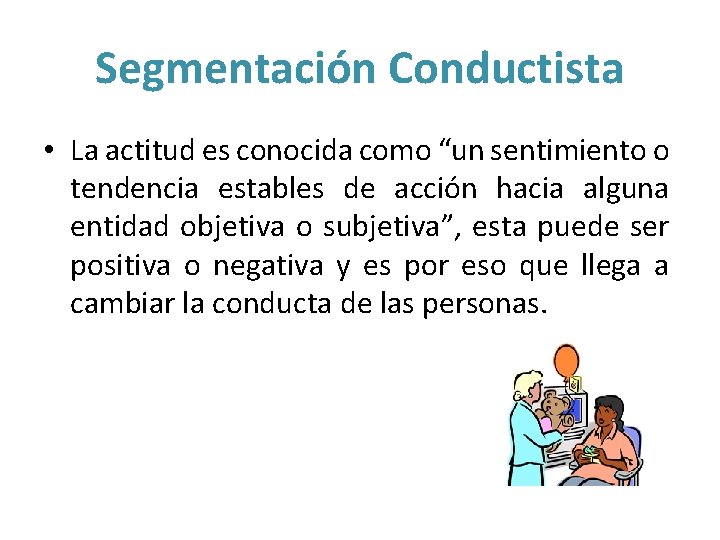 Segmentación Conductista

• La actitud es conocida como “un sentimiento o tendencia estables de acción hacia alguna entidad objetiva o subjetiva”, esta puede ser positiva o negativa y es por eso que llega a cambiar la conducta de las personas.